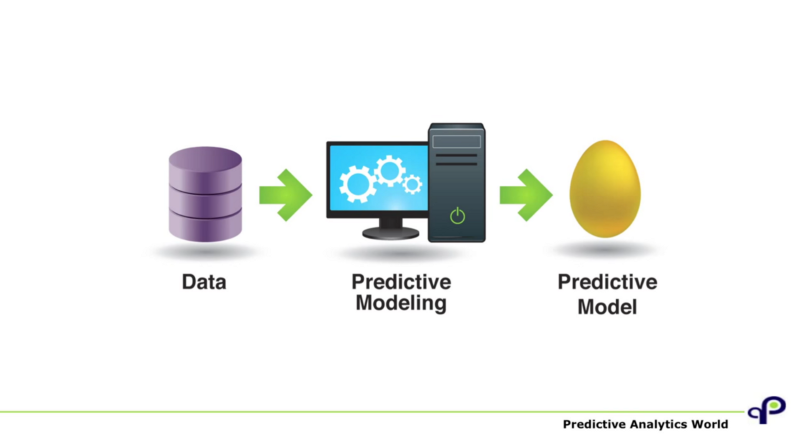 Data

Predictive Modeling

Predictive Model

Predictive Analytics World